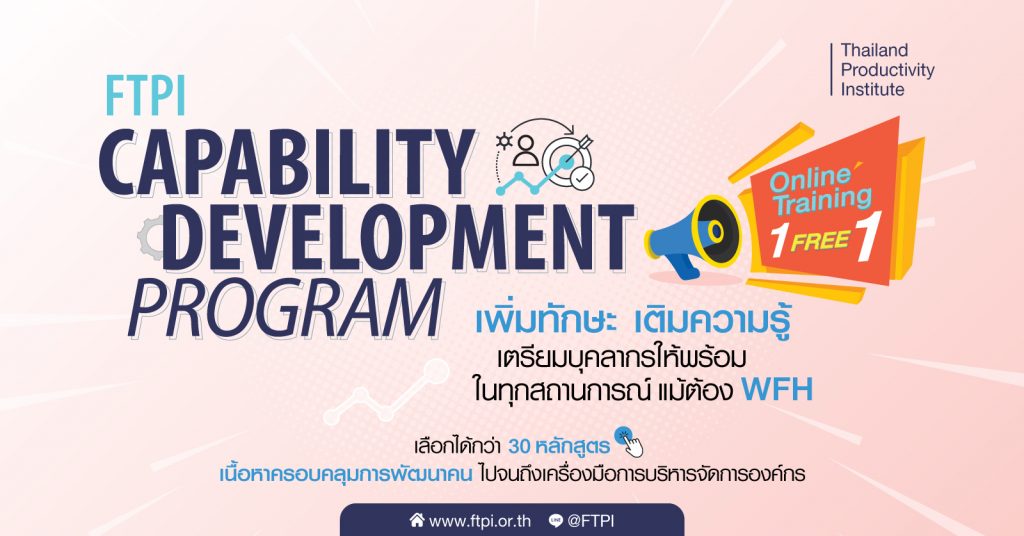 Thailand Productivity Institute

FTPI
CAPABILITY DEVELOPMENT PROGRAM

Online Training
1 FREE 1

เพิ่มทักษะ เติมความรู้
เตรียมบุคลากรให้พร้อม
ในทุกสถานการณ์ แม้ต้อง WFH

เลือกได้กว่า 30 หลักสูตร
เนื้อหาครอบคลุมการพัฒนาคน ไปจนถึงเครื่องมือการบริหารจัดการองค์กร

www.ftpi.or.th @FTPI